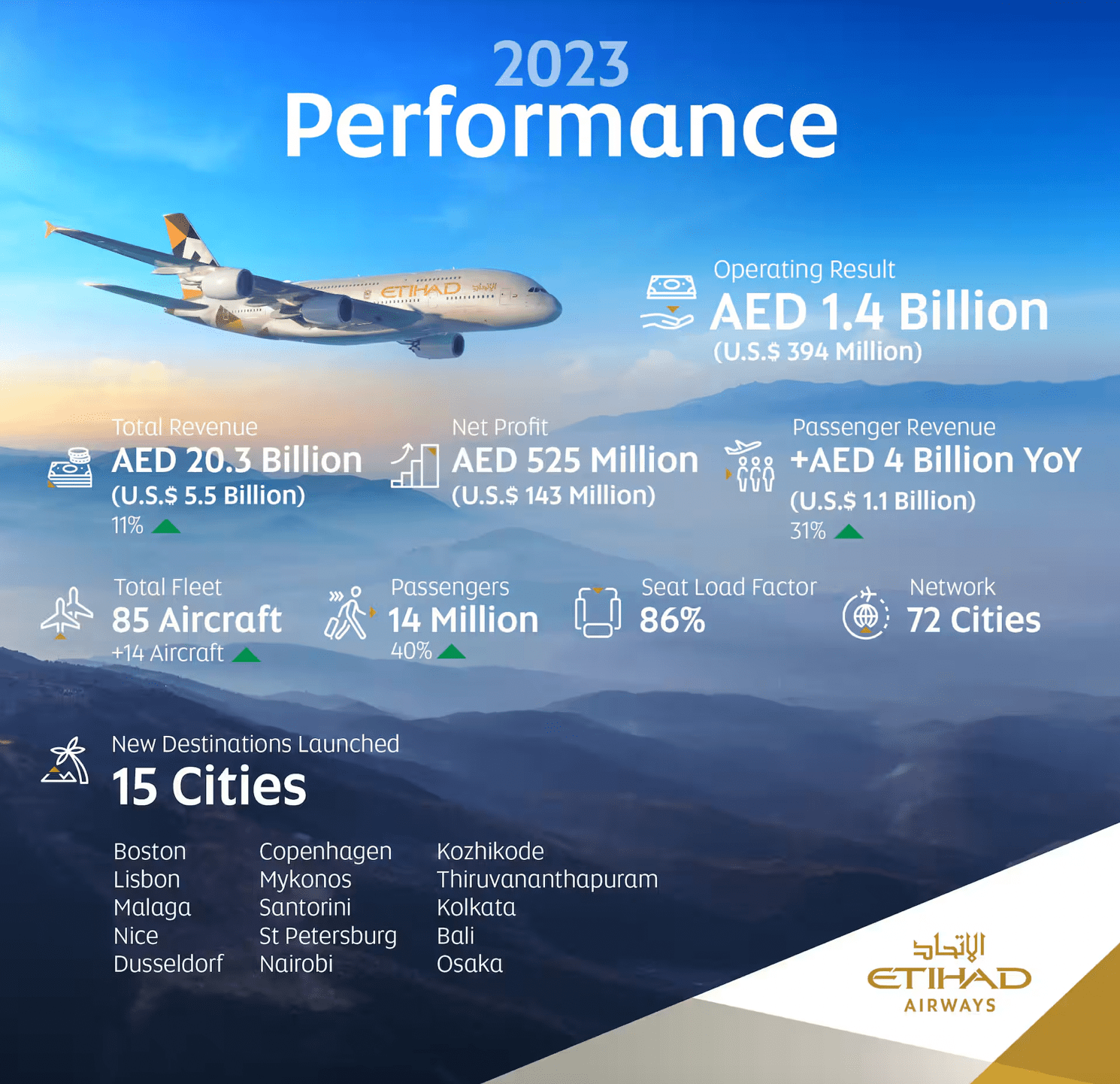 2023
Performance

ETIHAD الاتحاد

Operating Result
AED 1.4 Billion
(U.S.$ 394 Million)

Total Revenue
AED 20.3 Billion
(U.S.$ 5.5 Billion)
11%

Net Profit
AED 525 Million
(U.S.$ 143 Million)

Passenger Revenue
+AED 4 Billion YoY
(U.S.$ 1.1 Billion)
31%

Total Fleet
85 Aircraft
+14 Aircraft

Passengers
14 Million
40%

Seat Load Factor
86%

Network
72 Cities

New Destinations Launched
15 Cities

Boston
Lisbon
Malaga
Nice
Dusseldorf

Copenhagen
Mykonos
Santorini
St Petersburg
Nairobi

Kozhikode
Thiruvananthapuram
Kolkata
Bali
Osaka

الاتحاد
ETIHAD
AIRWAYS